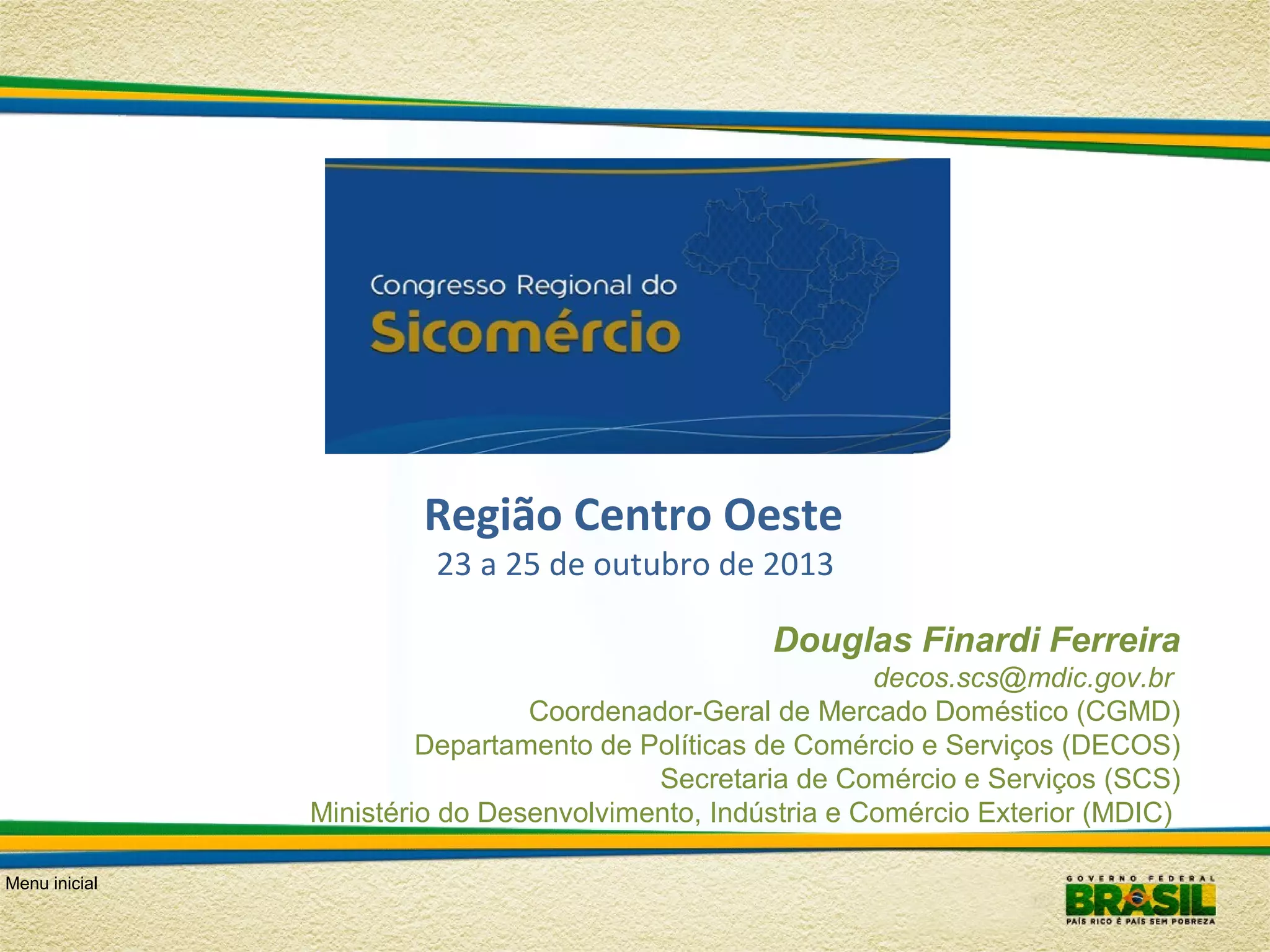 Congresso Regional do
Sicomércio

Região Centro Oeste
23 a 25 de outubro de 2013

Douglas Finardi Ferreira
decos.scs@mdic.gov.br
Coordenador-Geral de Mercado Doméstico (CGMD)
Departamento de Políticas de Comércio e Serviços (DECOS)
Secretaria de Comércio e Serviços (SCS)
Ministério do Desenvolvimento, Indústria e Comércio Exterior (MDIC)

Menu inicial

GOVERNO FEDERAL
BRASIL
PAÍS RICO É PAÍS SEM POBREZA